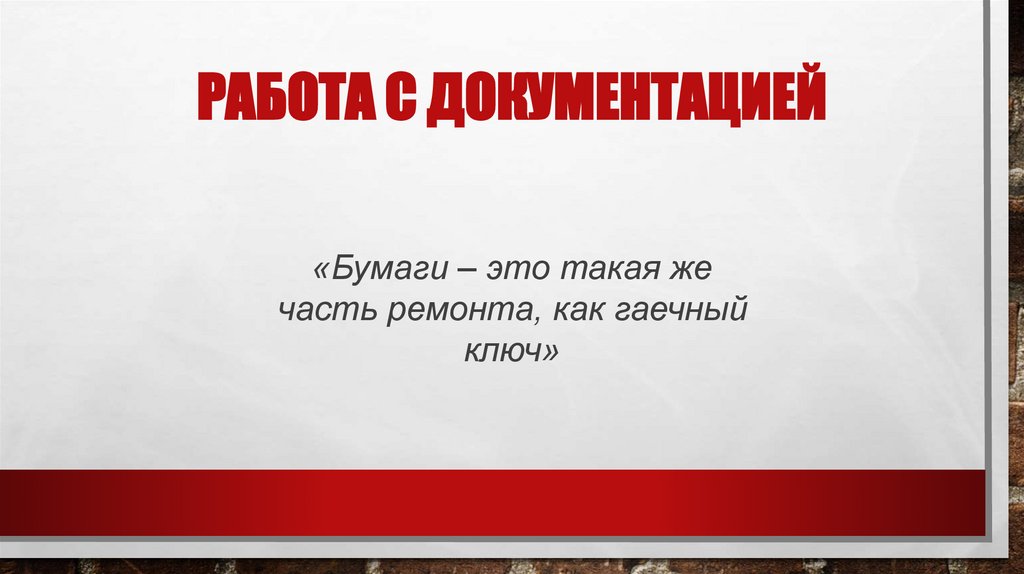 РАБОТА С ДОКУМЕНТАЦИЕЙ

«Бумаги – это такая же часть ремонта, как гаечный ключ»